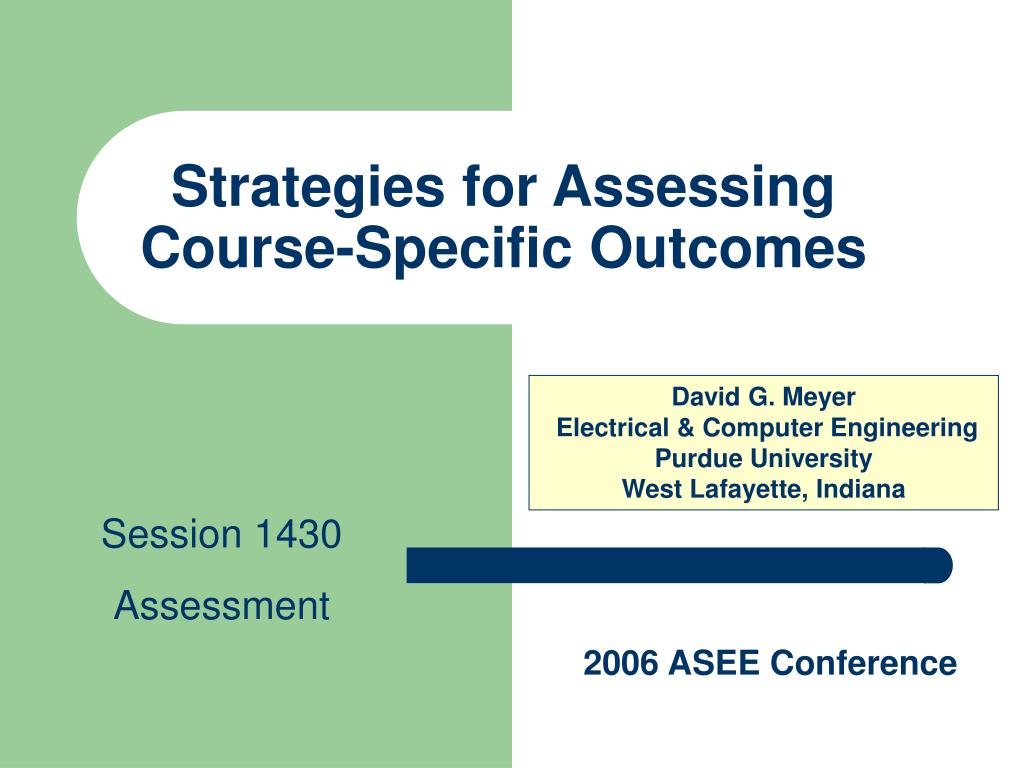 Strategies for Assessing Course-Specific Outcomes

David G. Meyer
Electrical & Computer Engineering
Purdue University
West Lafayette, Indiana

Session 1430

Assessment

2006 ASEE Conference